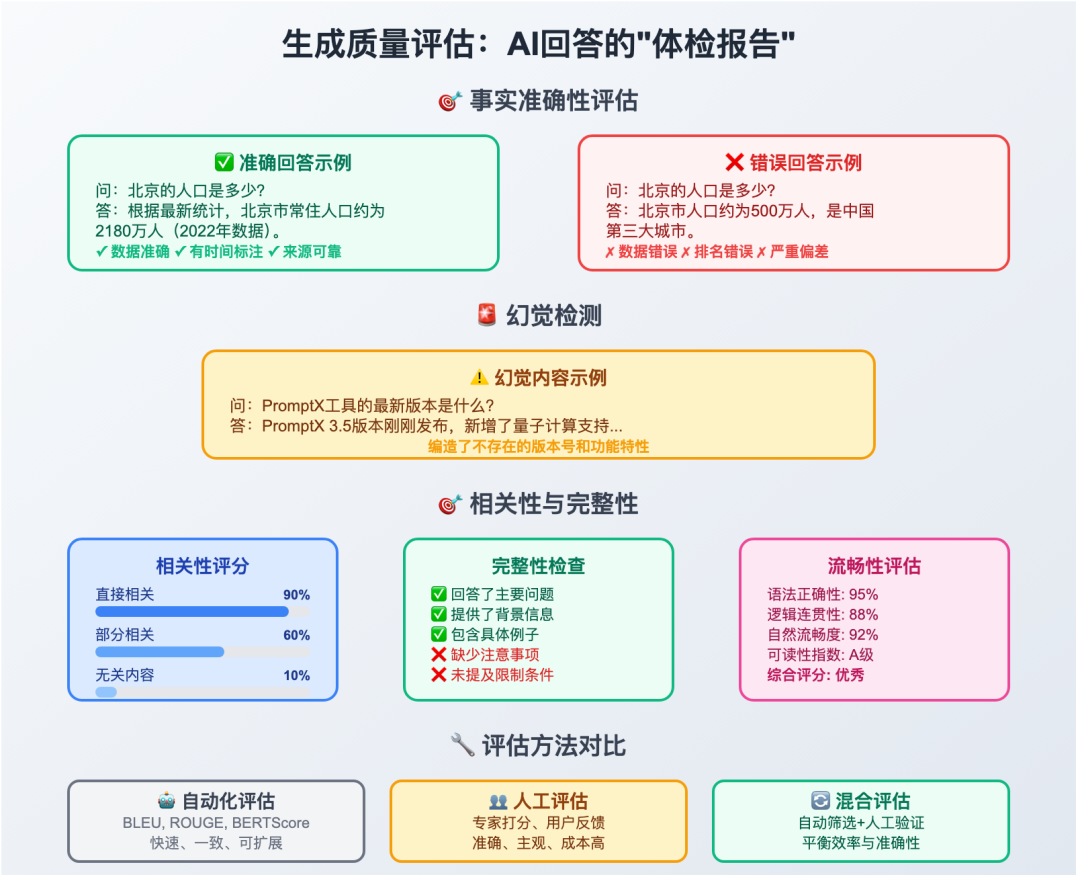 生成质量评估：AI回答的"体检报告"

🎯 事实准确性评估

✅ 准确回答示例
问：北京的人口是多少？
答：根据最新统计，北京市常住人口约为2180万人（2022年数据）。
✓ 数据准确 ✓ 有时间标注 ✓ 来源可靠

❌ 错误回答示例
问：北京的人口是多少？
答：北京市人口约为500万人，是中国第三大城市。
✗ 数据错误 ✗ 排名错误 ✗ 严重偏差

🚨 幻觉检测

⚠️ 幻觉内容示例
问：PromptX工具的最新版本是什么？
答：PromptX 3.5版本刚刚发布，新增了量子计算支持...
编造了不存在的版本号和功能特性

🎯 相关性与完整性

相关性评分
直接相关 90%
部分相关 60%
无关内容 10%

完整性检查
✅ 回答了主要问题
✅ 提供了背景信息
✅ 包含具体例子
❌ 缺少注意事项
❌ 未提及限制条件

流畅性评估
语法正确性: 95%
逻辑连贯性: 88%
自然流畅度: 92%
可读性指数: A级
综合评分: 优秀

🔧 评估方法对比

🤖 自动化评估
BLEU, ROUGE, BERTScore
快速、一致、可扩展

👥 人工评估
专家打分、用户反馈
准确、主观、成本高

🔄 混合评估
自动筛选+人工验证
平衡效率与准确性